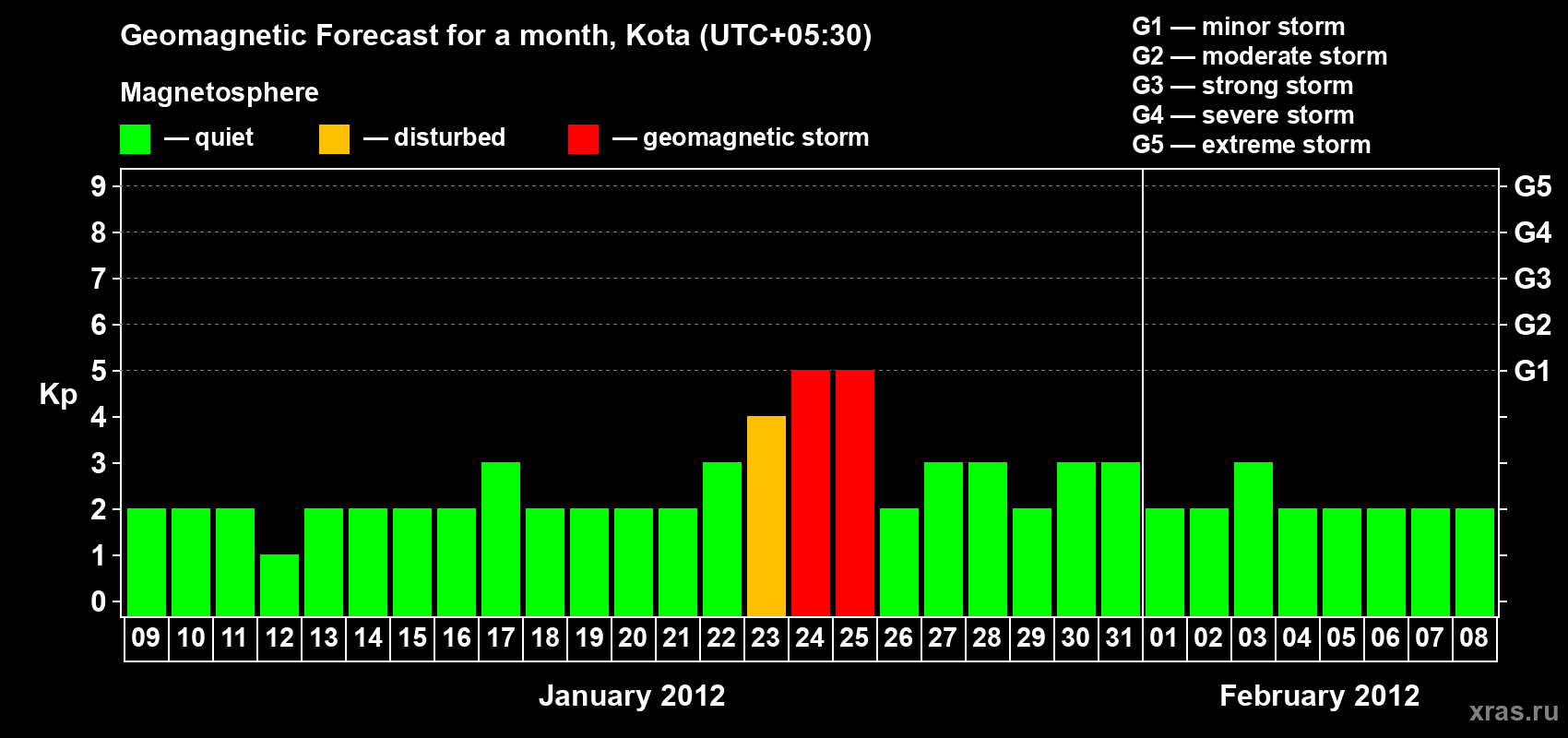 Geomagnetic Forecast for a month, Kota (UTC+05:30)

Magnetosphere

— quiet — disturbed — geomagnetic storm

G1 — minor storm
G2 — moderate storm
G3 — strong storm
G4 — severe storm
G5 — extreme storm

Kp

9
8
7
6
5
4
3
2
1
0

G5
G4
G3
G2
G1

09 10 11 12 13 14 15 16 17 18 19 20 21 22 23 24 25 26 27 28 29 30 31 01 02 03 04 05 06 07 08

January 2012

February 2012

xras.ru